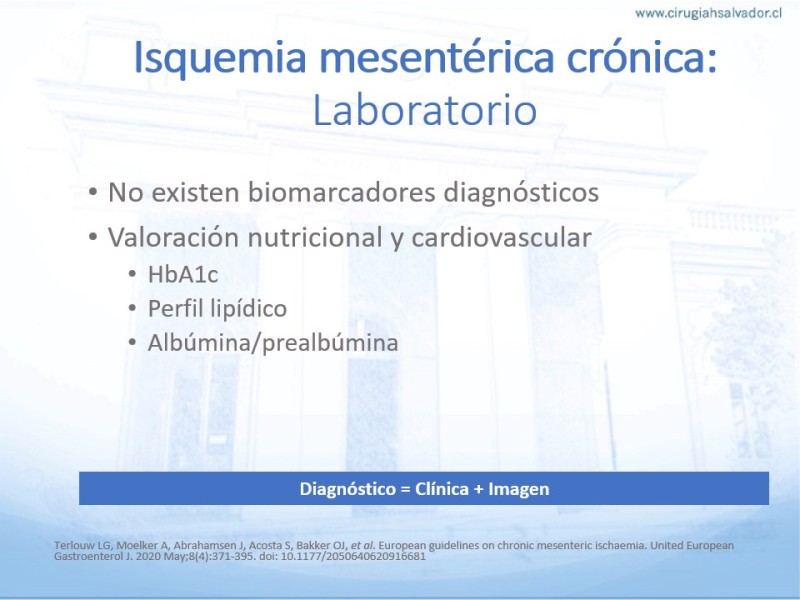 www.cirugiahsalvador.cl

Isquemia mesentérica crónica:
Laboratorio

• No existen biomarcadores diagnósticos
• Valoración nutricional y cardiovascular
  • HbA1c
  • Perfil lipídico
  • Albúmina/prealbúmina

Diagnóstico = Clínica + Imagen

Terlouw LG, Moelker A, Abrahamsen J, Acosta S, Bakker OJ, et al. European guidelines on chronic mesenteric ischaemia. United European Gastroenterol J. 2020 May;8(4):371-395. doi: 10.1177/2050640620916681